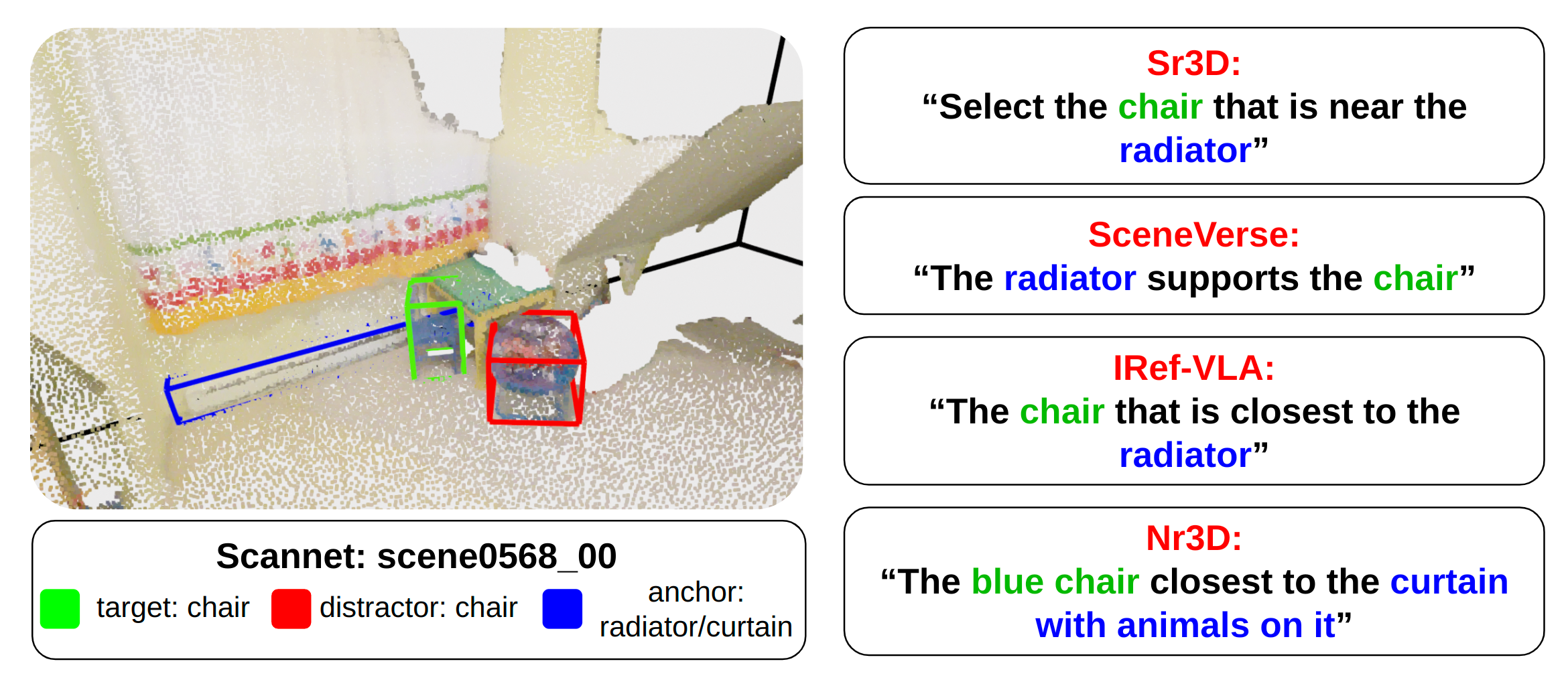 Scannet: scene0568_00

target: chair distractor: chair anchor: radiator/curtain

Sr3D:
“Select the chair that is near the radiator”

SceneVerse:
“The radiator supports the chair”

IRef-VLA:
“The chair that is closest to the radiator”

Nr3D:
“The blue chair closest to the curtain with animals on it”